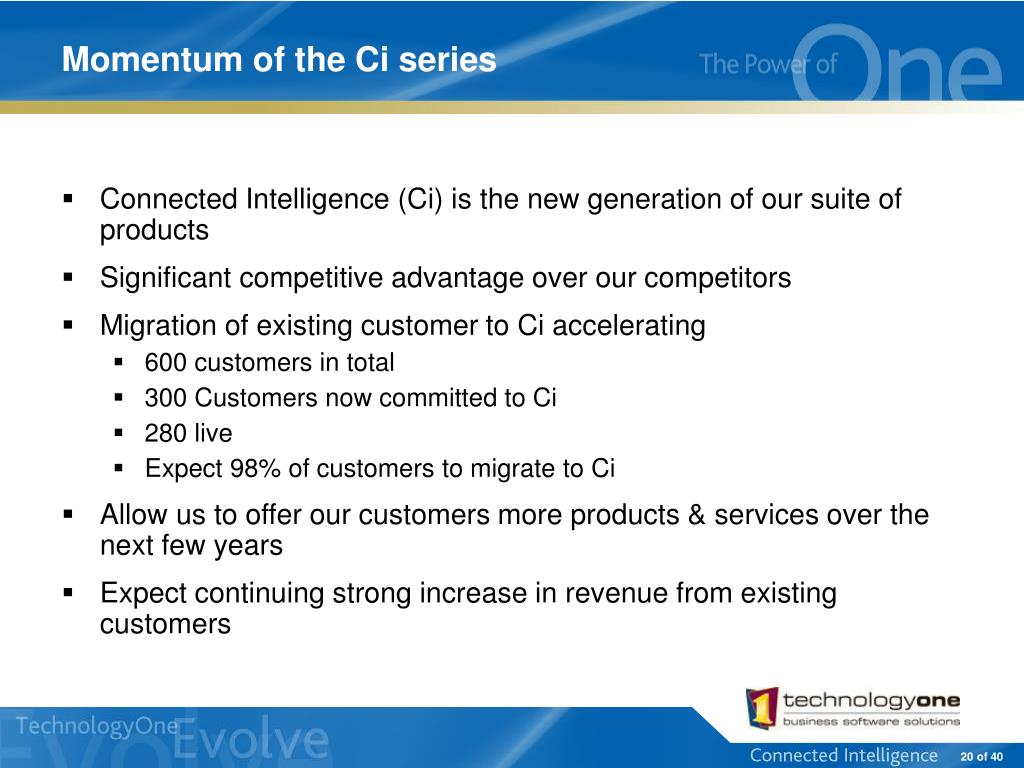 Momentum of the Ci series

The Power of One

- Connected Intelligence (Ci) is the new generation of our suite of products
- Significant competitive advantage over our competitors
- Migration of existing customer to Ci accelerating
  - 600 customers in total
  - 300 Customers now committed to Ci
  - 280 live
  - Expect 98% of customers to migrate to Ci
- Allow us to offer our customers more products & services over the next few years
- Expect continuing strong increase in revenue from existing customers

TechnologyOne Evolve

technologyone
business software solutions

Connected Intelligence 20 of 40